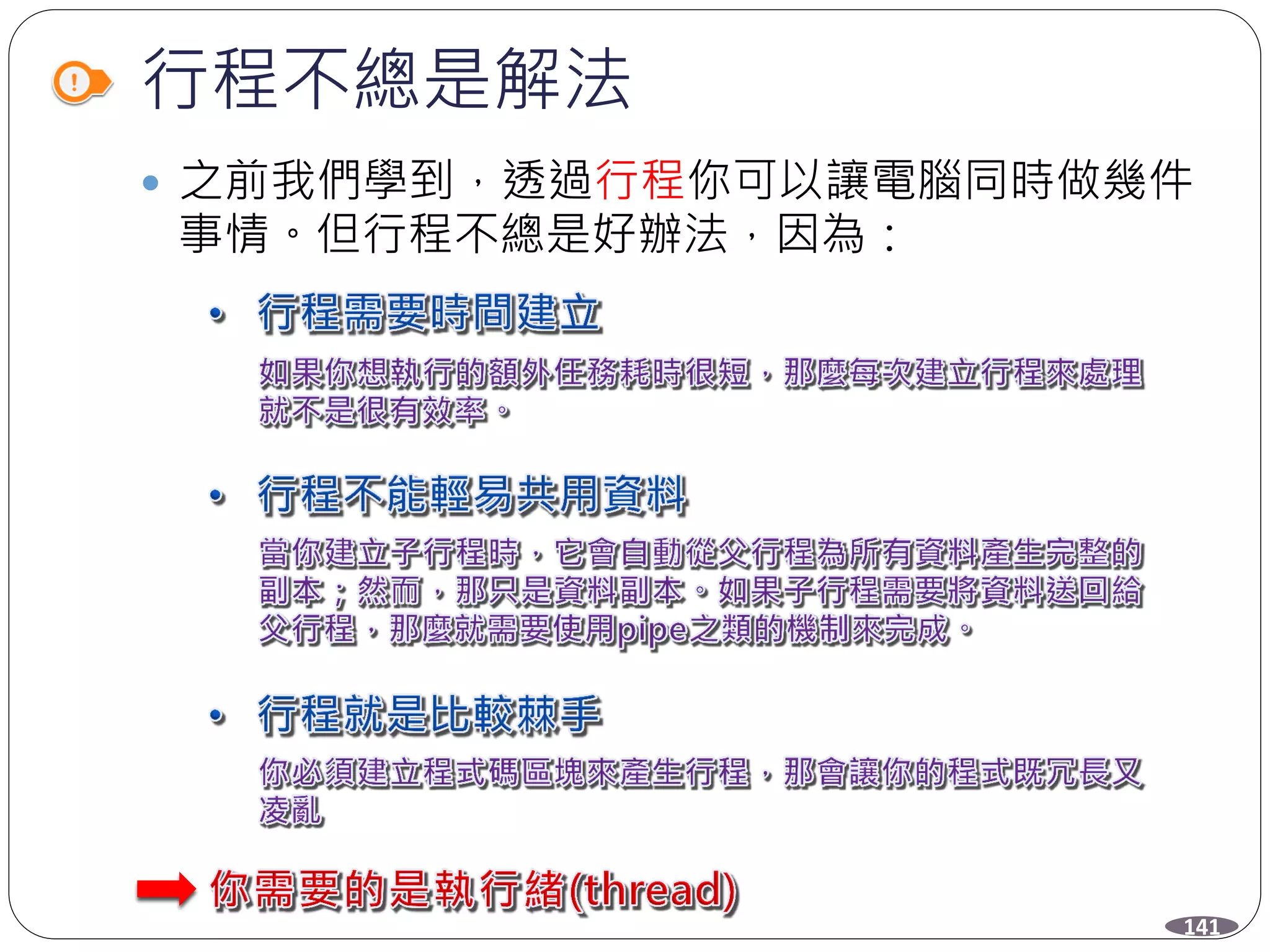 行程不總是解法

• 之前我們學到，透過行程你可以讓電腦同時做幾件事情。但行程不總是好辦法，因為：

• 行程需要時間建立

如果你想執行的額外任務耗時很短，那麼每次建立行程來處理就不是很有效率。

• 行程不能輕易共用資料

當你建立子行程時，它會自動從父行程為所有資料產生完整的副本；然而，那只是資料副本。如果子行程需要將資料送回給父行程，那麼就需要使用pipe之類的機制來完成。

• 行程就是比較棘手

你必須建立程式碼區塊來產生行程，那會讓你的程式既冗長又凌亂

你需要的是執行緒(thread)

141